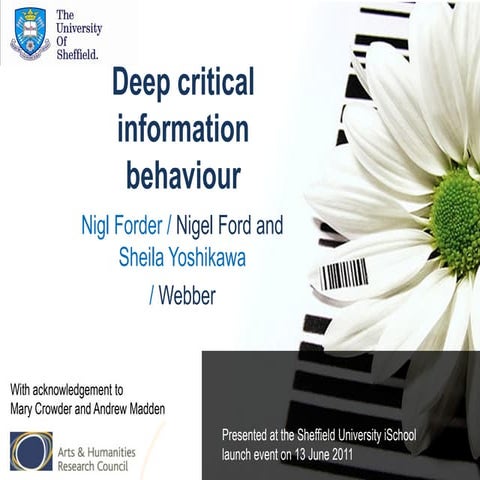 The University Of Sheffield.

Deep critical information behaviour

Nigl Forder / Nigel Ford and Sheila Yoshikawa / Webber

With acknowledgement to Mary Crowder and Andrew Madden

Arts & Humanities Research Council

Presented at the Sheffield University iSchool launch event on 13 June 2011